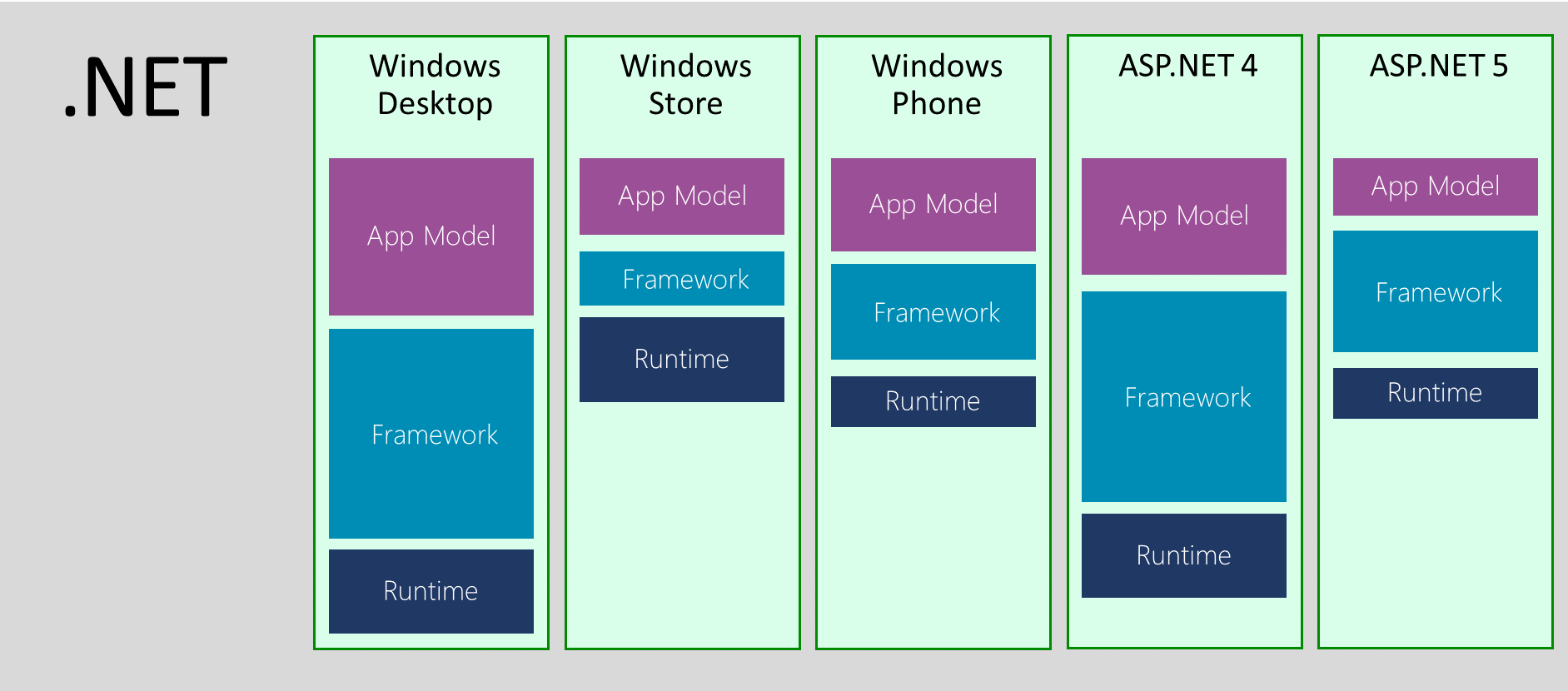 .NET

Windows Desktop

App Model

Framework

Runtime

Windows Store

App Model

Framework

Runtime

Windows Phone

App Model

Framework

Runtime

ASP.NET 4

App Model

Framework

Runtime

ASP.NET 5

App Model

Framework

Runtime